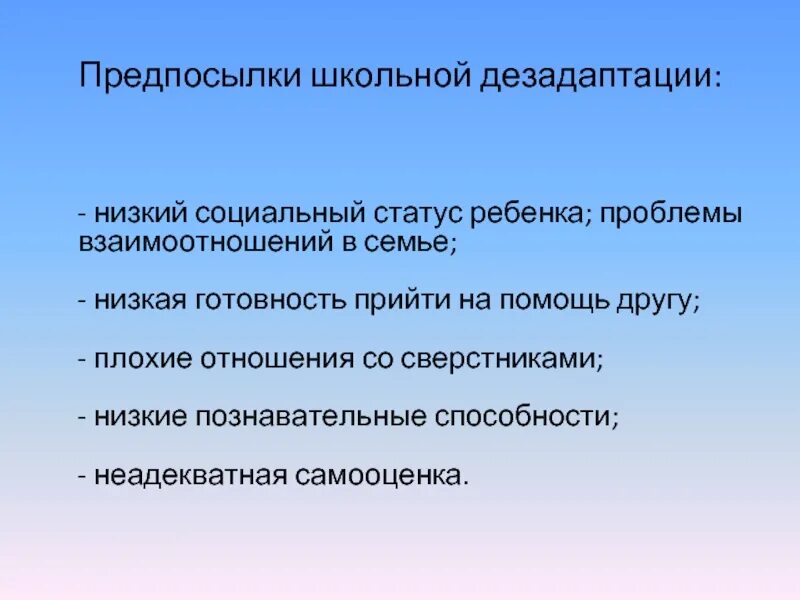 Предпосылки школьной дезадаптации:

- низкий социальный статус ребенка; проблемы взаимоотношений в семье;

- низкая готовность прийти на помощь другу;

- плохие отношения со сверстниками;

- низкие познавательные способности;

- неадекватная самооценка.